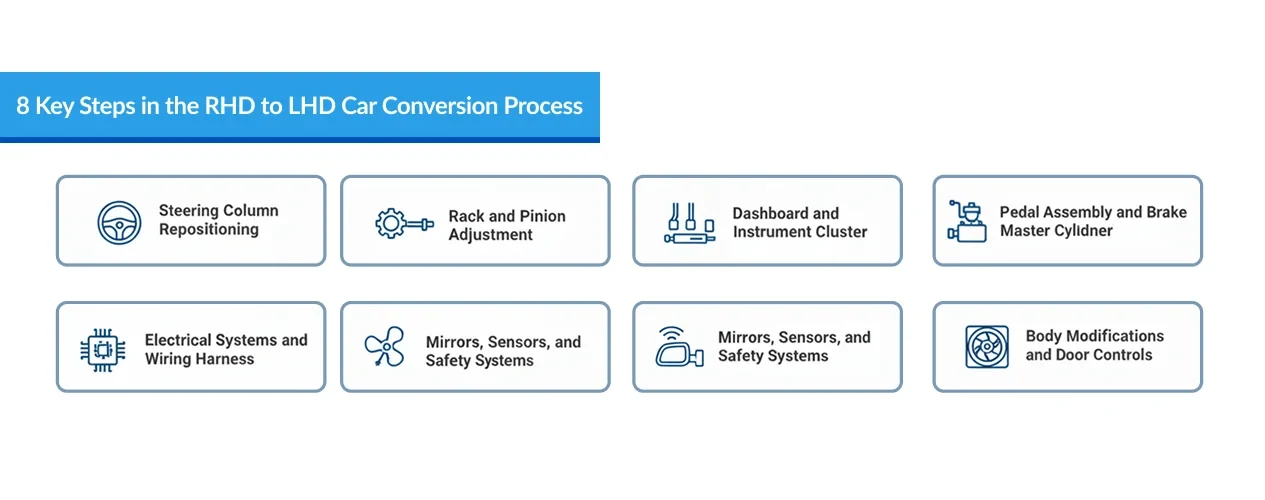 8 Key Steps in the RHD to LHD Car Conversion Process

Steering Column Repositioning

Rack and Pinion Adjustment

Dashboard and Instrument Cluster

Pedal Assembly and Brake Master Cylidner

Electrical Systems and Wiring Harness

Mirrors, Sensors, and Safety Systems

Mirrors, Sensors, and Safety Systems

Body Modifications and Door Controls